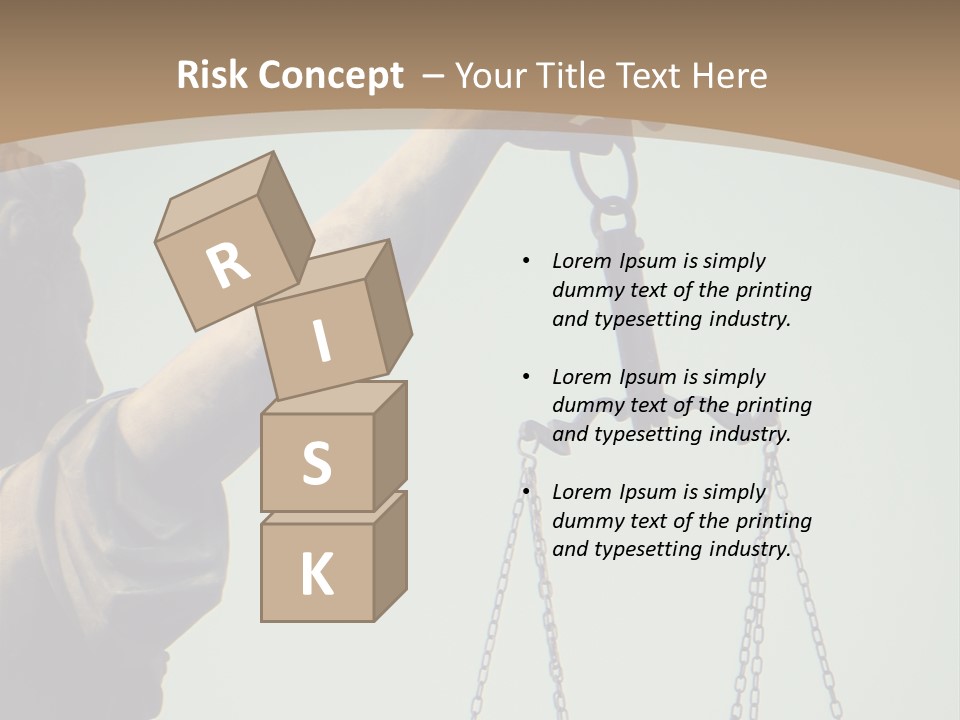 Risk Concept – Your Title Text Here

R
I
S
K

• Lorem Ipsum is simply dummy text of the printing and typesetting industry.

• Lorem Ipsum is simply dummy text of the printing and typesetting industry.

• Lorem Ipsum is simply dummy text of the printing and typesetting industry.